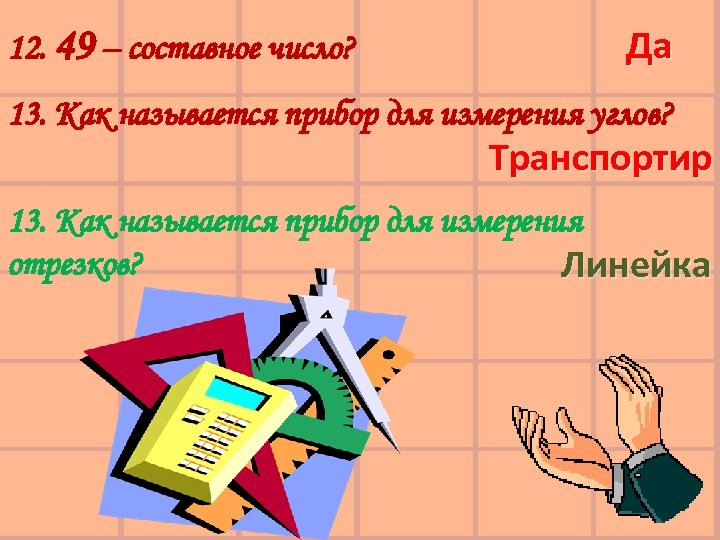 12. 49 – составное число?

Да

13. Как называется прибор для измерения углов?

Транспортир

13. Как называется прибор для измерения отрезков?

Линейка